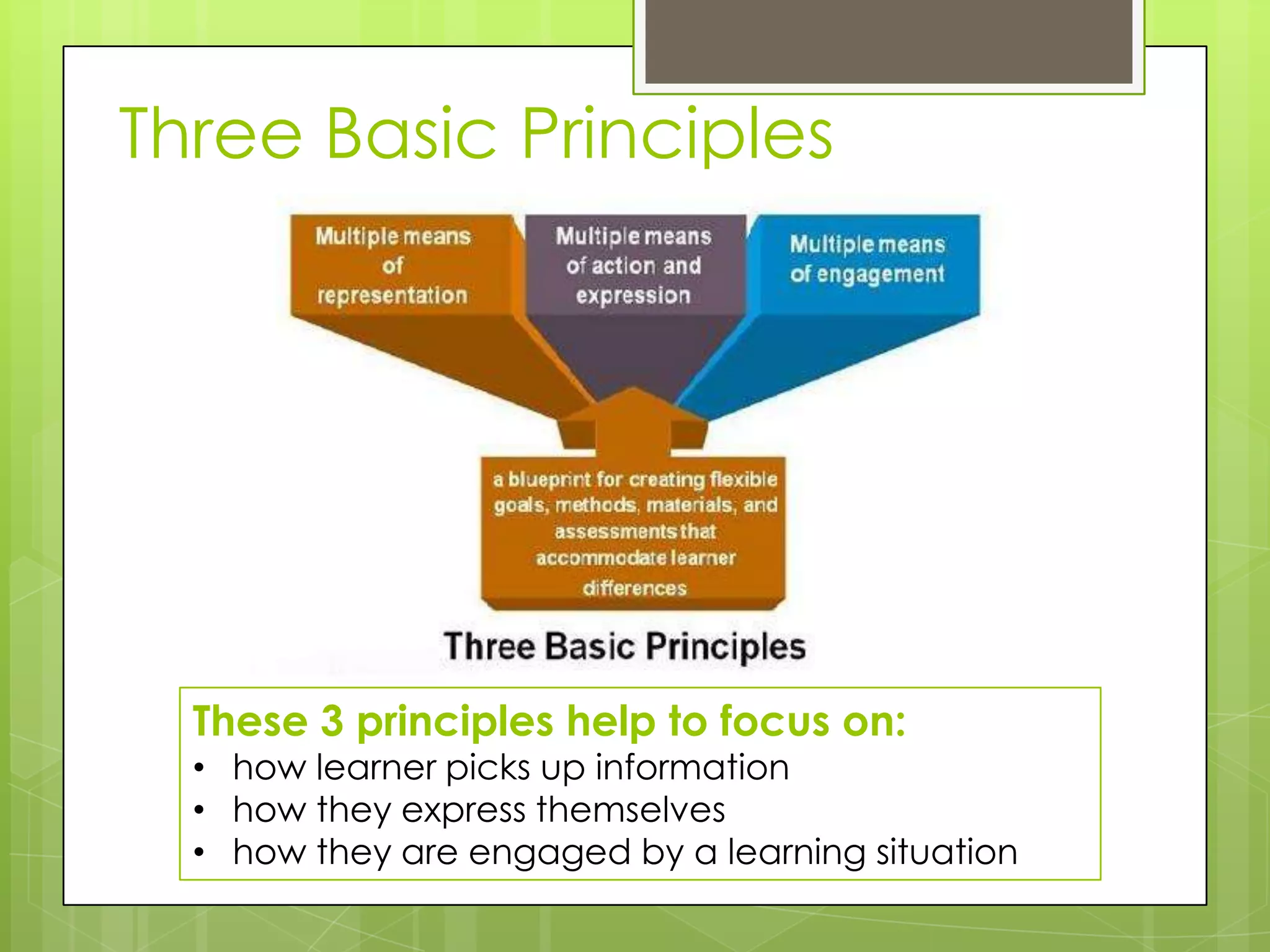 Three Basic Principles

Multiple means of representation

Multiple means of action and expression

Multiple means of engagement

a blueprint for creating flexible goals, methods, materials, and assessments that accommodate learner differences

Three Basic Principles

These 3 principles help to focus on:
• how learner picks up information
• how they express themselves
• how they are engaged by a learning situation